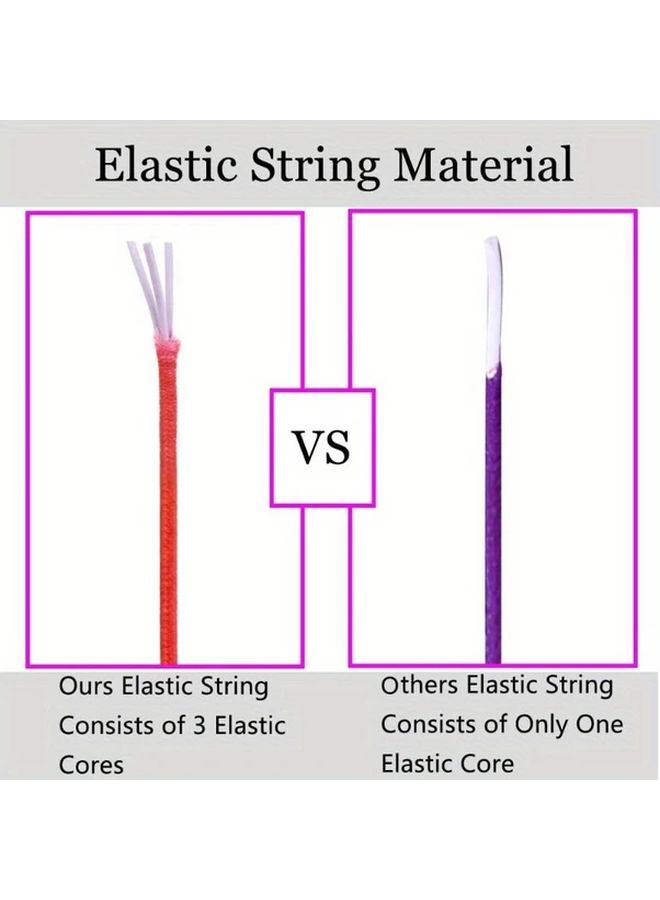 Elastic String Material

VS

Ours Elastic String Consists of 3 Elastic Cores

Others Elastic String Consists of Only One Elastic Core